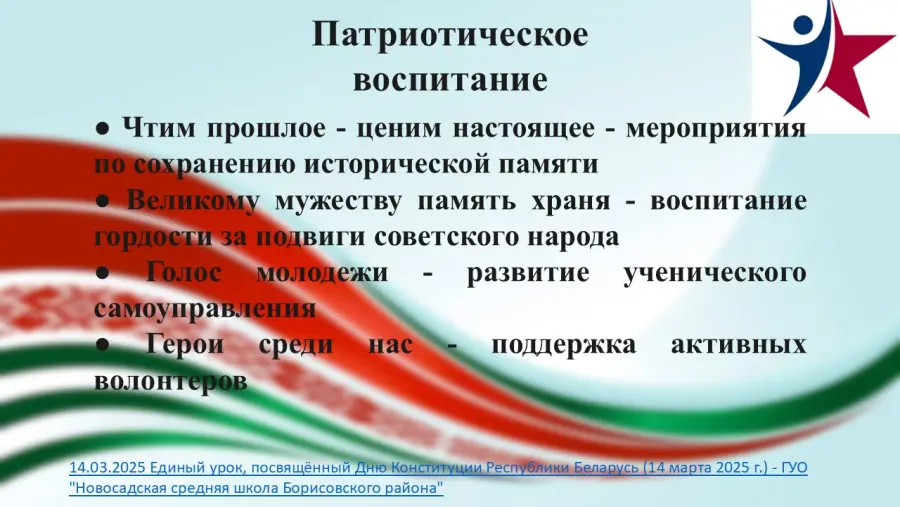 Патриотическое воспитание

● Чтим прошлое - ценим настоящее - мероприятия по сохранению исторической памяти

● Великому мужеству память храня - воспитание гордости за подвиги советского народа

● Голос молодежи - развитие ученического самоуправления

● Герои среди нас - поддержка активных волонтеров

14.03.2025 Единый урок, посвящённый Дню Конституции Республики Беларусь (14 марта 2025 г.) - ГУО "Новосадская средняя школа Борисовского района"